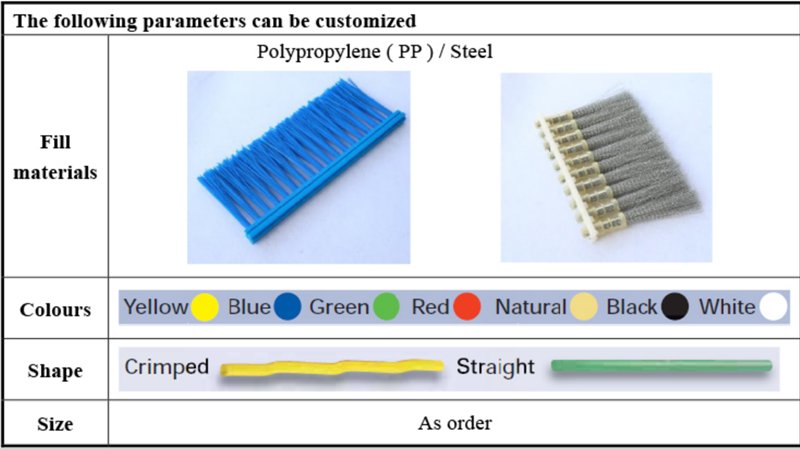 | The following parameters can be customized | |
|---|---|
| Fill materials | Polypropylene ( PP ) / Steel |
| Colours | Yellow Blue Green Red Natural Black White |
| Shape | Crimped Straight |
| Size | As order |